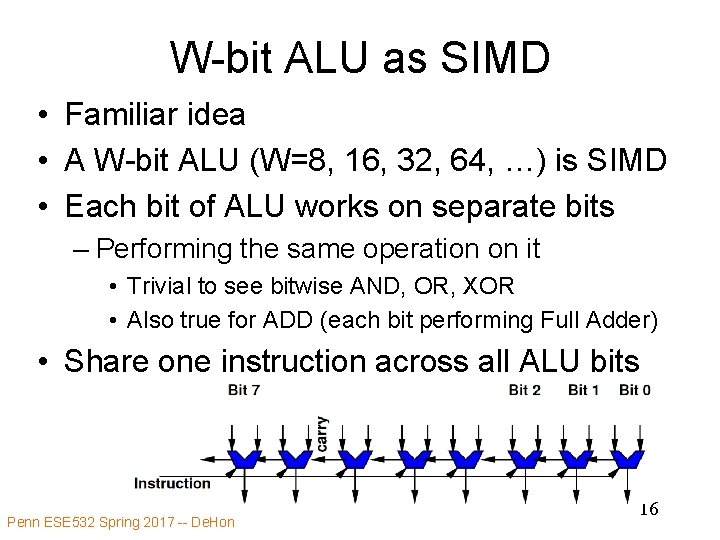 W-bit ALU as SIMD

• Familiar idea
• A W-bit ALU (W=8, 16, 32, 64, …) is SIMD
• Each bit of ALU works on separate bits
– Performing the same operation on it
• Trivial to see bitwise AND, OR, XOR
• Also true for ADD (each bit performing Full Adder)
• Share one instruction across all ALU bits

Bit 7
Bit 2
Bit 1
Bit 0
carry
Instruction

16

Penn ESE532 Spring 2017 -- DeHon